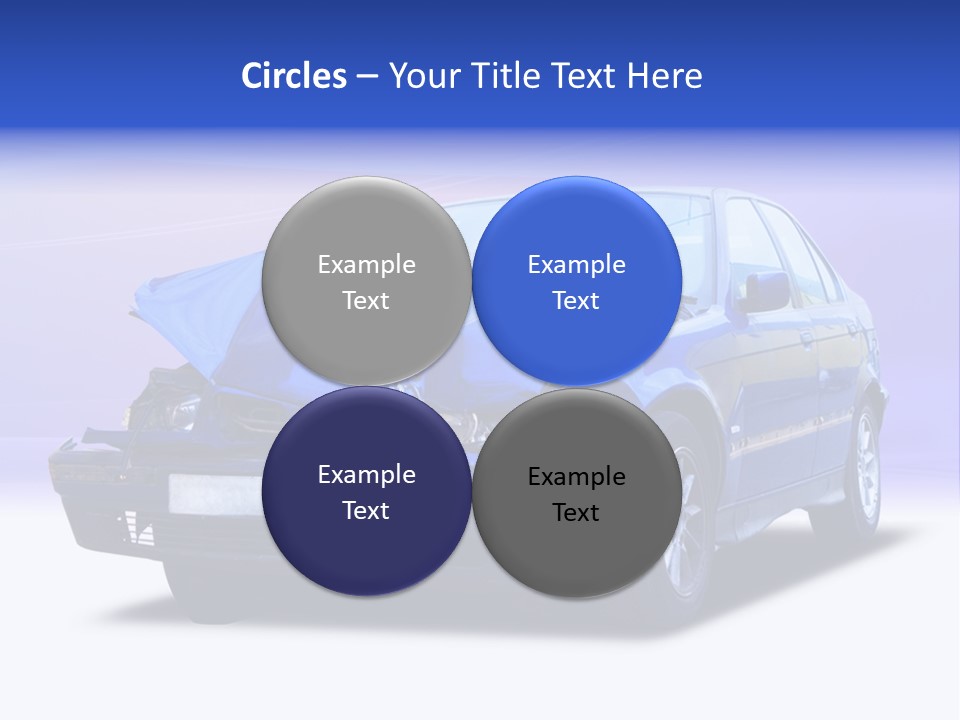 Circles – Your Title Text Here

Example Text

Example Text

Example Text

Example Text